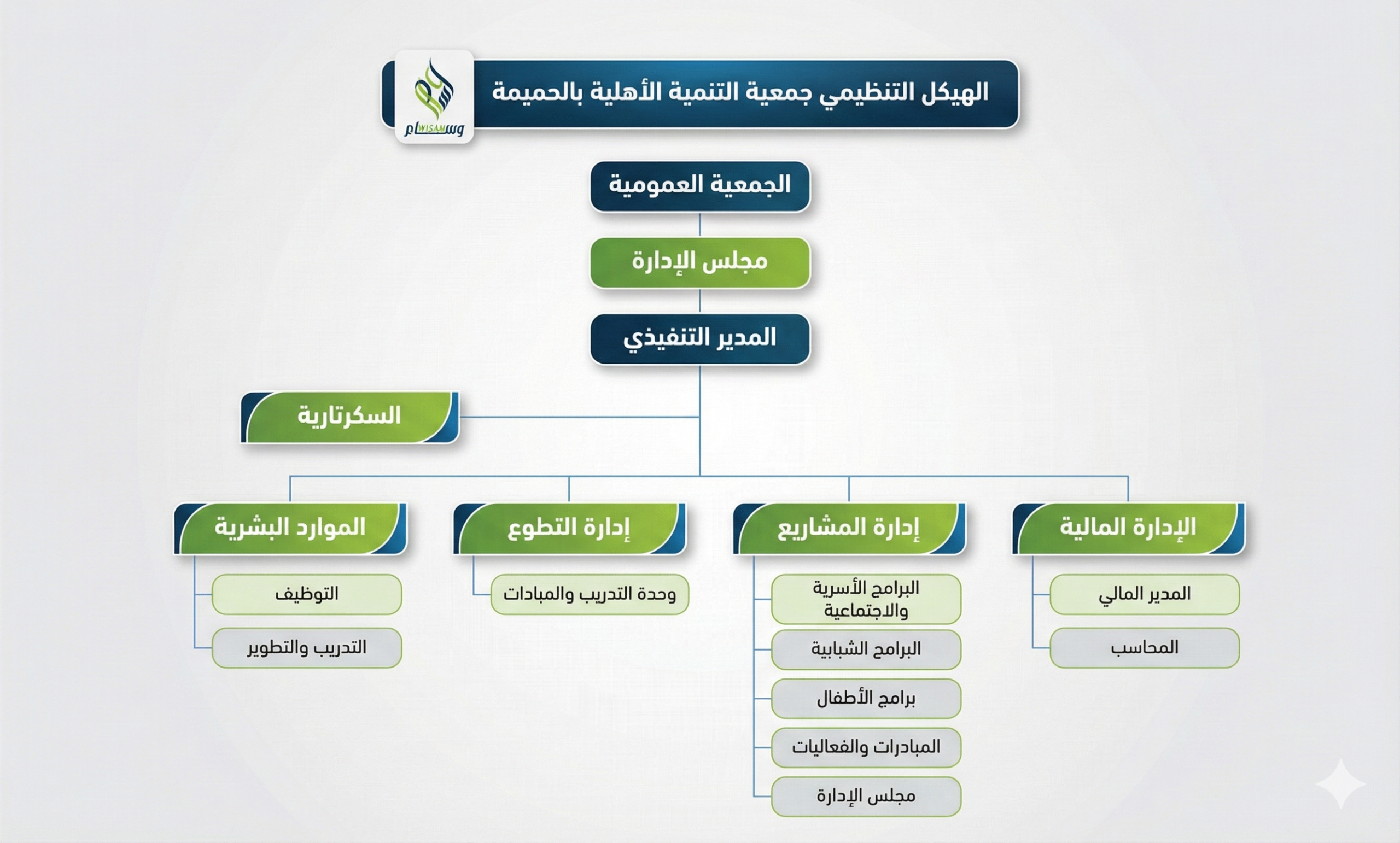 وسام WISAM

الهيكل التنظيمي جمعية التنمية الأهلية بالحميمة

الجمعية العمومية

مجلس الإدارة

المدير التنفيذي

السكرتارية

الإدارة المالية

المدير المالي

المحاسب

إدارة المشاريع

البرامج الأسرية والاجتماعية

البرامج الشبابية

برامج الأطفال

المبادرات والفعاليات

مجلس الإدارة

إدارة التطوع

وحدة التدريب والمبادات

الموارد البشرية

التوظيف

التدريب والتطوير